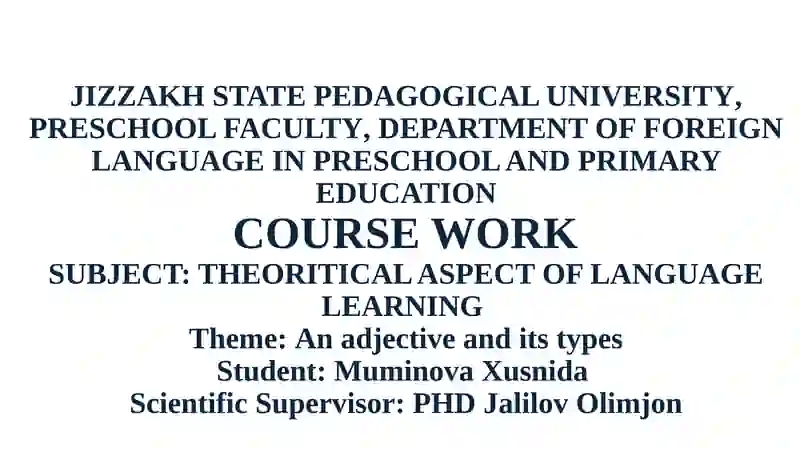 JIZZAKH STATE PEDAGOGICAL UNIVERSITY, PRESCHOOL FACULTY, DEPARTMENT OF FOREIGN LANGUAGE IN PRESCHOOL AND PRIMARY EDUCATION

COURSE WORK

SUBJECT: THEORITICAL ASPECT OF LANGUAGE LEARNING

Theme: An adjective and its types

Student: Muminova Xusnida

Scientific Supervisor: PHD Jalilov Olimjon